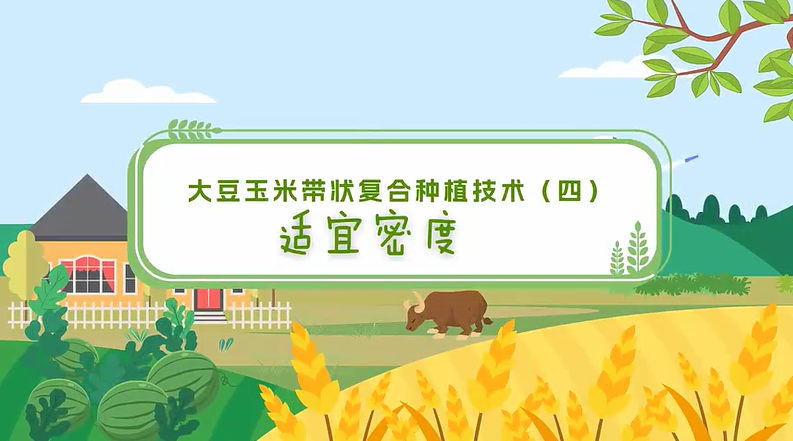 大豆玉米带状复合种植技术（四）

适宜密度